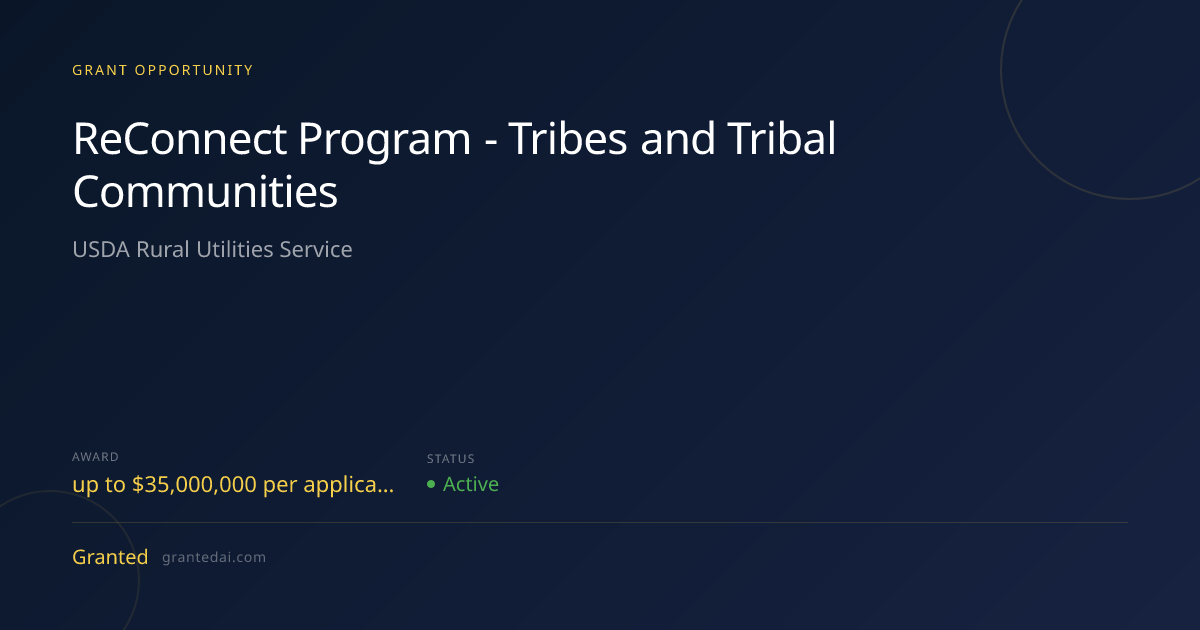 GRANT OPPORTUNITY

ReConnect Program - Tribes and Tribal Communities

USDA Rural Utilities Service

AWARD
up to $35,000,000 per applica...

STATUS
• Active

Granted grantedai.com